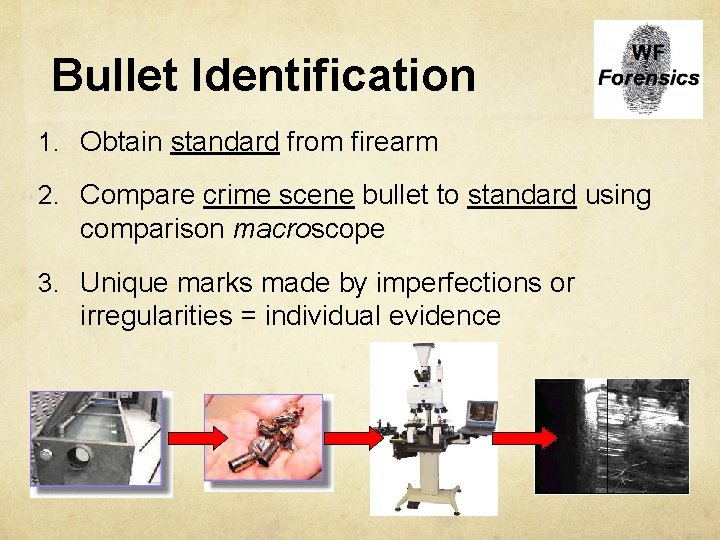 Bullet Identification

WF Forensics

1. Obtain standard from firearm

2. Compare crime scene bullet to standard using comparison macroscope

3. Unique marks made by imperfections or irregularities = individual evidence